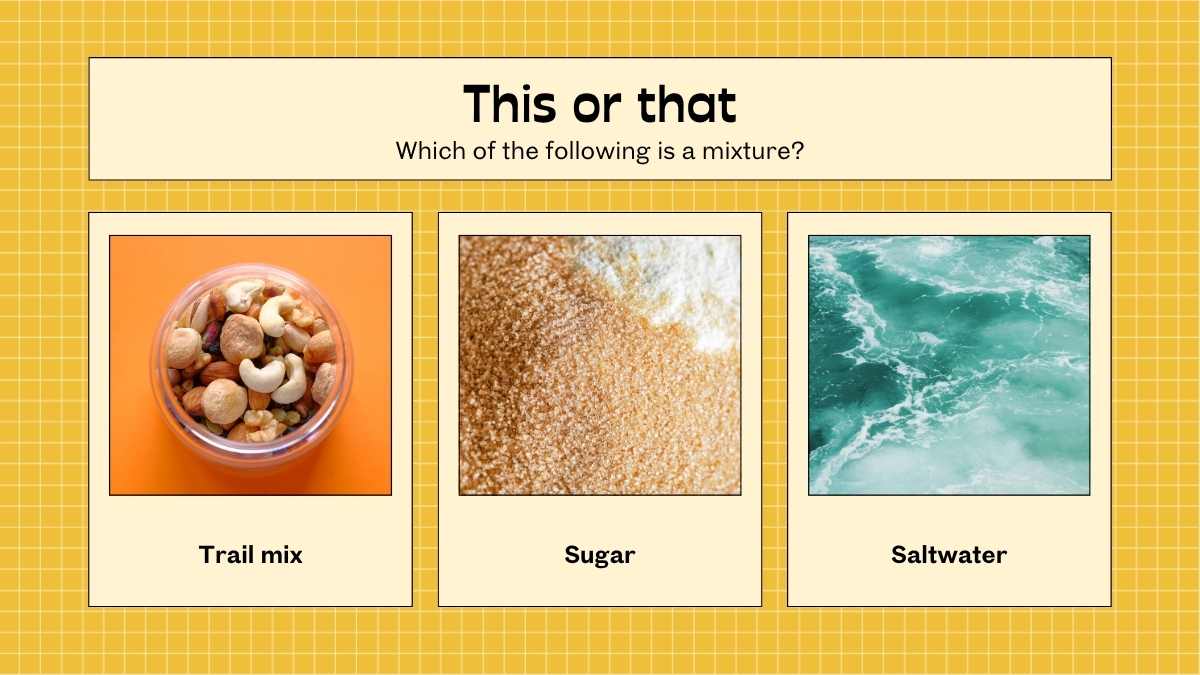 This or that
Which of the following is a mixture?

Trail mix

Sugar

Saltwater